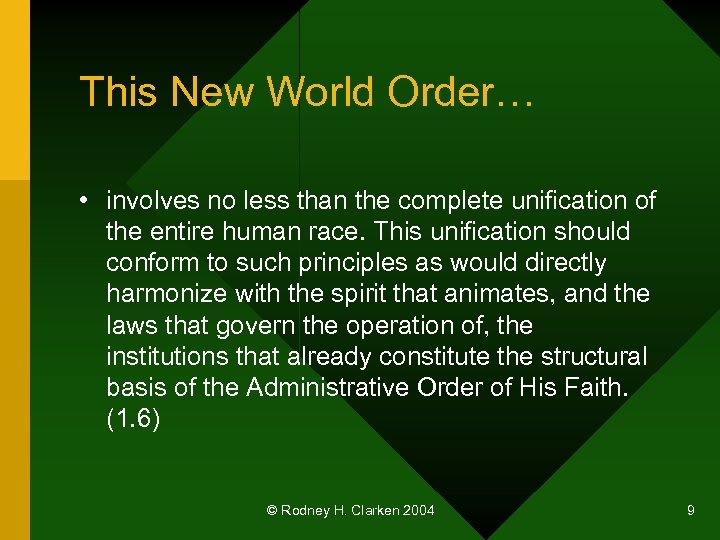 This New World Order…

• involves no less than the complete unification of the entire human race. This unification should conform to such principles as would directly harmonize with the spirit that animates, and the laws that govern the operation of, the institutions that already constitute the structural basis of the Administrative Order of His Faith. (1.6)

© Rodney H. Clarken 2004

9